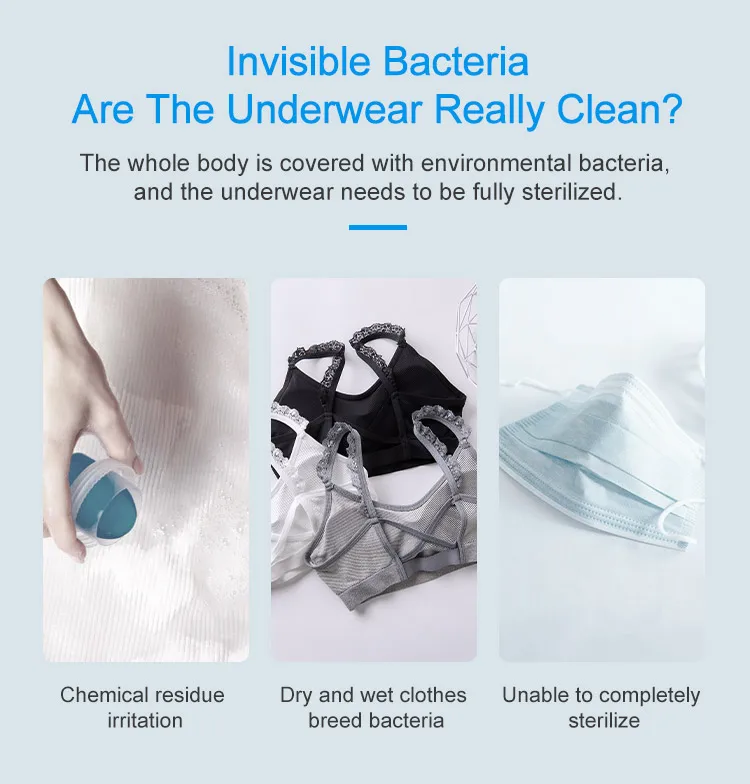 Invisible Bacteria
Are The Underwear Really Clean?

The whole body is covered with environmental bacteria, and the underwear needs to be fully sterilized.

Chemical residue irritation

Dry and wet clothes breed bacteria

Unable to completely sterilize